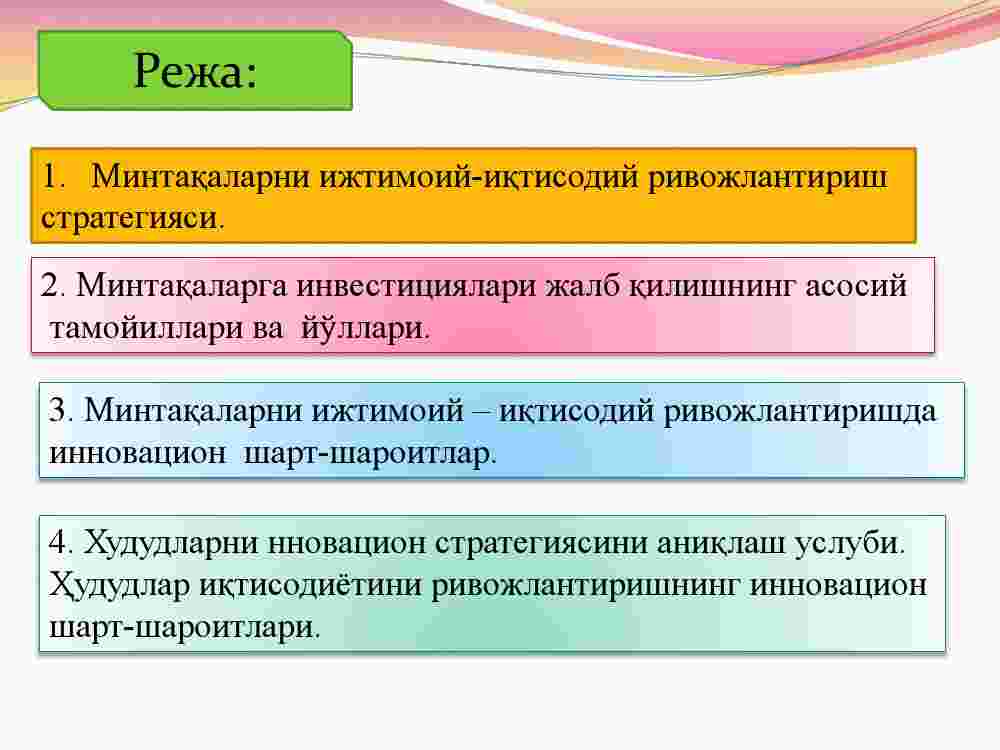 Режа:

1. Минтақаларни ижтимоий-иқтисодий ривожлантириш стратегияси.

2. Минтақаларга инвестициялари жалб қилишнинг асосий тамойиллари ва йўллари.

3. Минтақаларни ижтимоий – иқтисодий ривожлантиришда инновацион шарт-шароитлар.

4. Худудларни нновацион стратегиясини аниқлаш услуби. Ҳудудлар иқтисодиётини ривожлантиришнинг инновацион шарт-шароитлари.